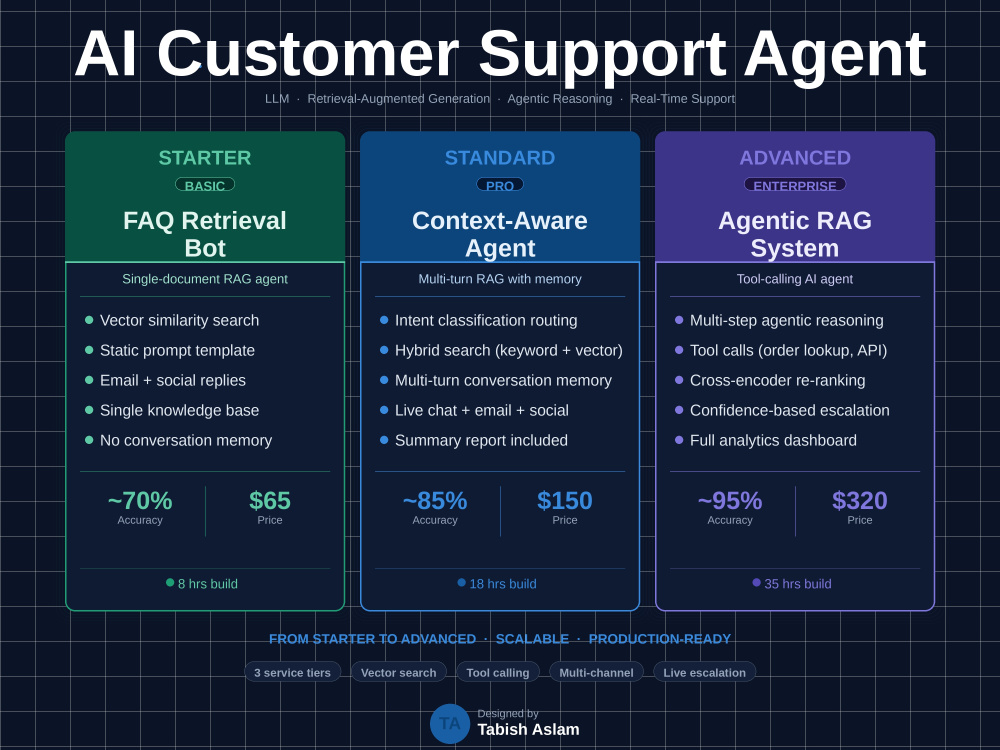 AI Customer Support Agent

LLM · Retrieval-Augmented Generation · Agentic Reasoning · Real-Time Support

STARTER

BASIC

FAQ Retrieval Bot

Single-document RAG agent

• Vector similarity search
• Static prompt template
• Email + social replies
• Single knowledge base
• No conversation memory

~70%
Accuracy

$65
Price

• 8 hrs build

STANDARD

PRO

Context-Aware Agent

Multi-turn RAG with memory

• Intent classification routing
• Hybrid search (keyword + vector)
• Multi-turn conversation memory
• Live chat + email + social
• Summary report included

~85%
Accuracy

$150
Price

• 18 hrs build

ADVANCED

ENTERPRISE

Agentic RAG System

Tool-calling AI agent

• Multi-step agentic reasoning
• Tool calls (order lookup, API)
• Cross-encoder re-ranking
• Confidence-based escalation
• Full analytics dashboard

~95%
Accuracy

$320
Price

• 35 hrs build

FROM STARTER TO ADVANCED · SCALABLE · PRODUCTION-READY

3 service tiers Vector search Tool calling Multi-channel Live escalation

TA

Designed by
Tabish Aslam